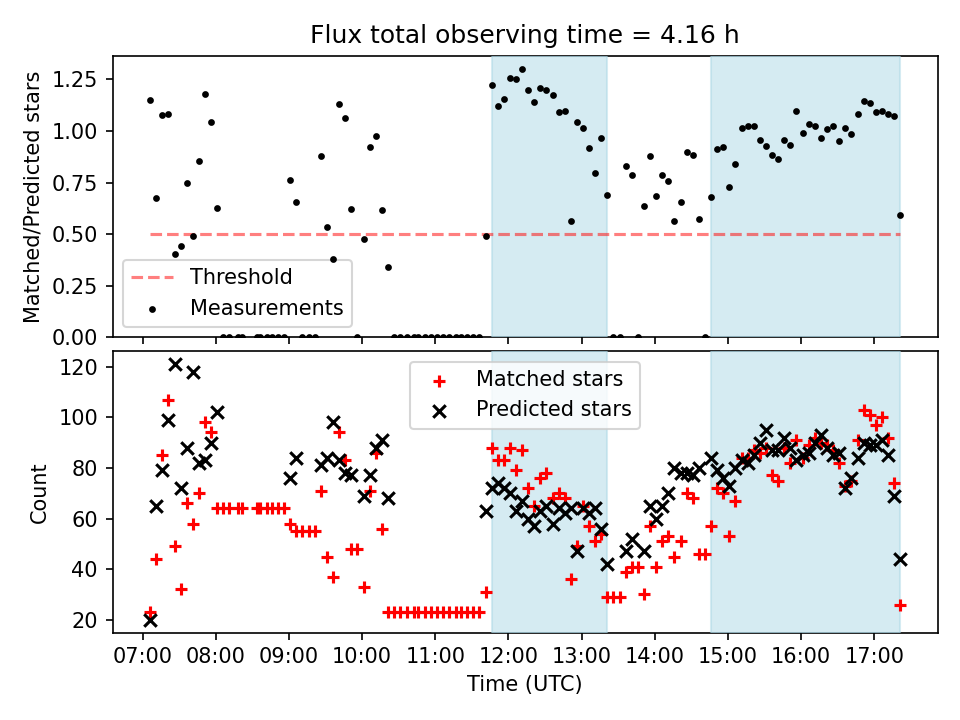 Flux total observing time = 4.16 h

Matched/Predicted stars

1.25
1.00
0.75
0.50
0.25
0.00

Threshold
Measurements

Count

120
100
80
60
40
20

Matched stars
Predicted stars

07:00 08:00 09:00 10:00 11:00 12:00 13:00 14:00 15:00 16:00 17:00

Time (UTC)